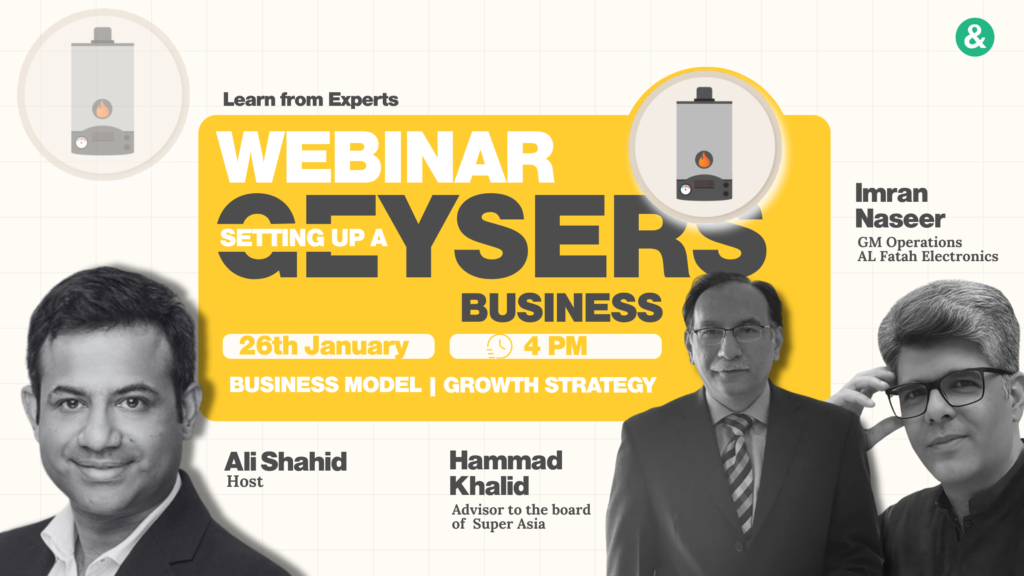 &

Learn from Experts

WEBINAR

SETTING UP A GEYSERS

BUSINESS

26th January

4 PM

BUSINESS MODEL | GROWTH STRATEGY

Imran Naseer
GM Operations
AL Fatah Electronics

Ali Shahid
Host

Hammad Khalid
Advisor to the board of Super Asia